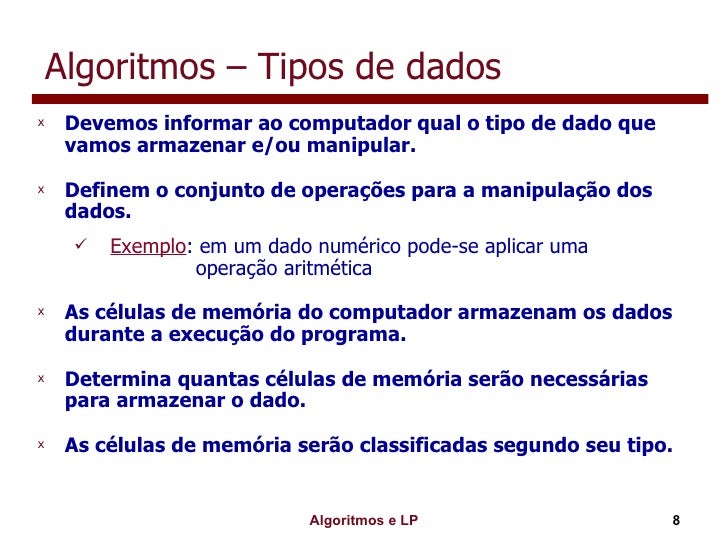 Algoritmos – Tipos de dados

x Devemos informar ao computador qual o tipo de dado que vamos armazenar e/ou manipular.

x Definem o conjunto de operações para a manipulação dos dados.

✓ Exemplo: em um dado numérico pode-se aplicar uma operação aritmética

x As células de memória do computador armazenam os dados durante a execução do programa.

x Determina quantas células de memória serão necessárias para armazenar o dado.

x As células de memória serão classificadas segundo seu tipo.

Algoritmos e LP 8